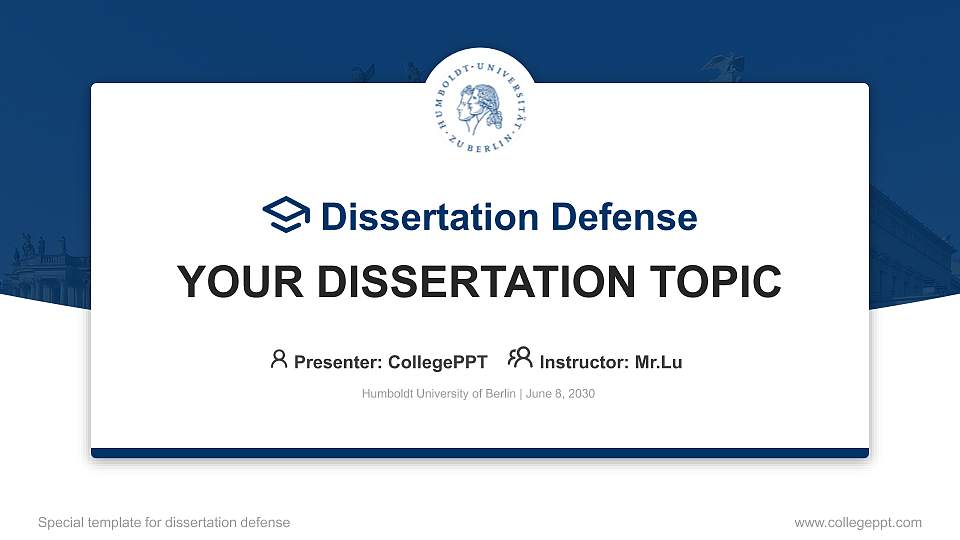 HUMBOLDT-UNIVERSITÄT ZU BERLIN

Dissertation Defense

YOUR DISSERTATION TOPIC

Presenter: CollegePPT Instructor: Mr.Lu

Humboldt University of Berlin | June 8, 2030

Special template for dissertation defense

www.collegeppt.com